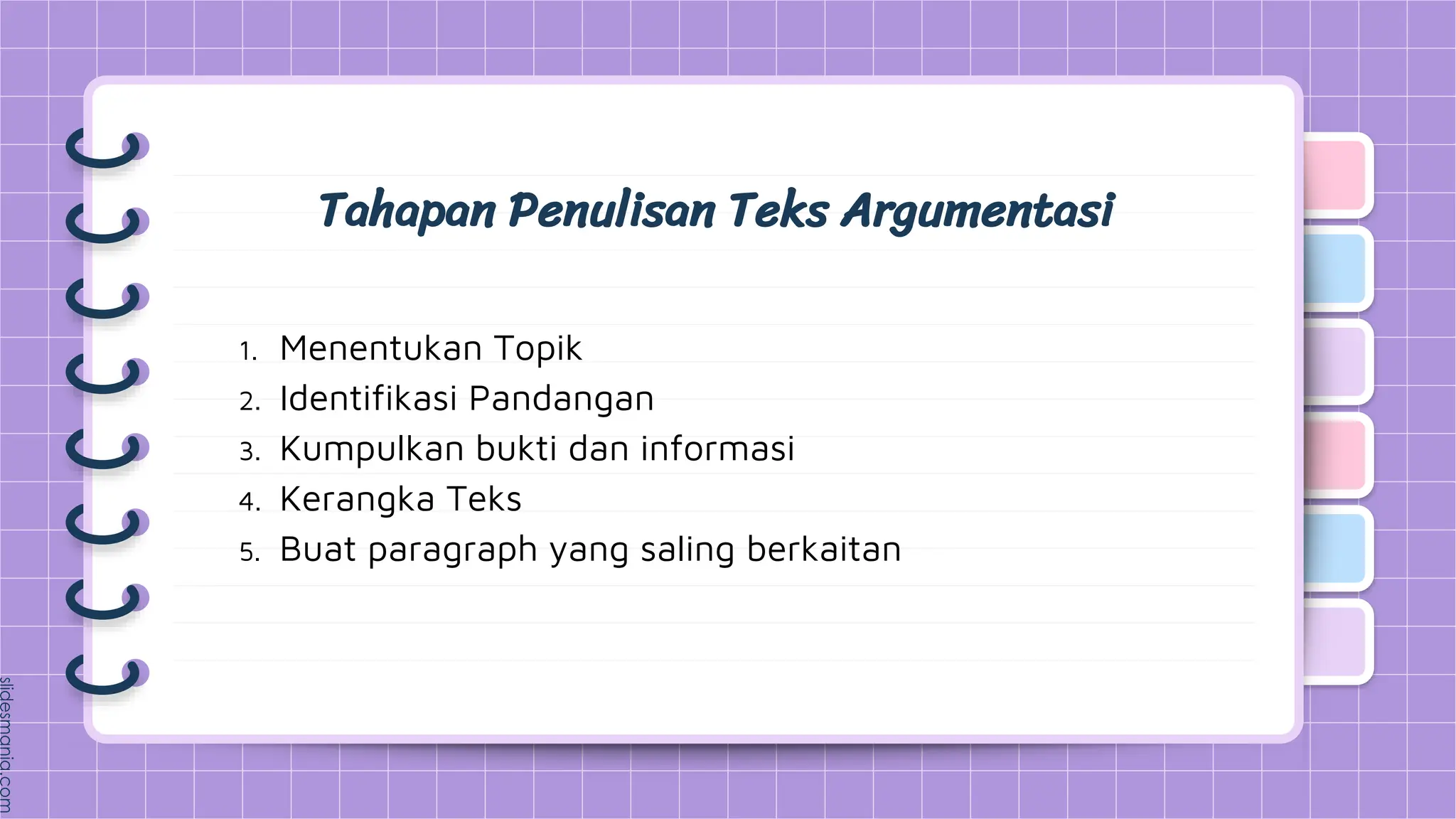 Tahapan Penulisan Teks Argumentasi

1. Menentukan Topik
2. Identifikasi Pandangan
3. Kumpulkan bukti dan informasi
4. Kerangka Teks
5. Buat paragraph yang saling berkaitan

slidesmania.com